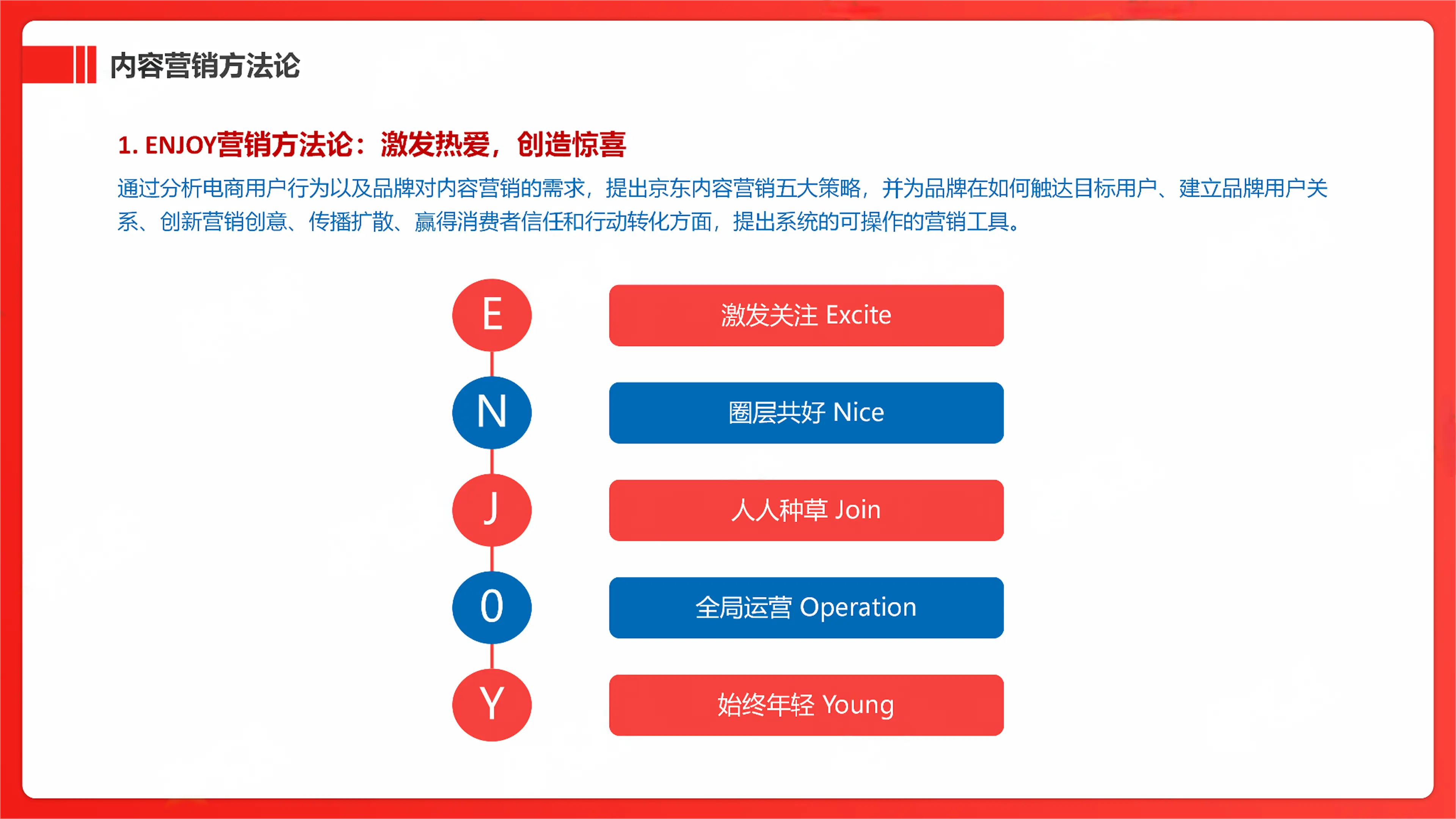 内容营销方法论

1. ENJOY营销方法论：激发热爱，创造惊喜

通过分析电商用户行为以及品牌对内容营销的需求，提出京东内容营销五大策略，并为品牌在如何触达目标用户、建立品牌用户关系、创新营销创意、传播扩散、赢得消费者信任和行动转化方面，提出系统的可操作的营销工具。

E
激发关注 Excite

N
圈层共好 Nice

J
人人种草 Join

O
全局运营 Operation

Y
始终年轻 Young